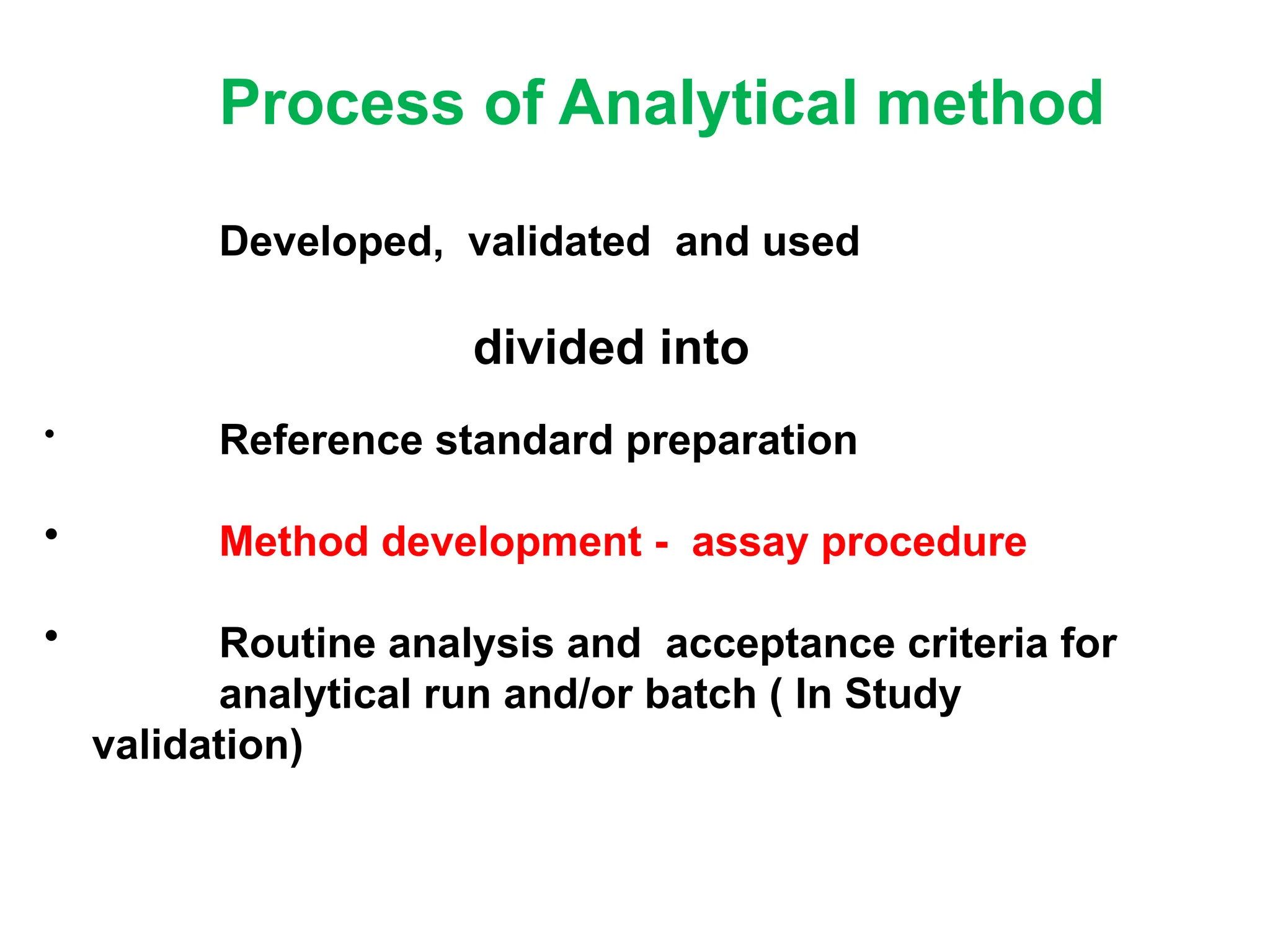 Process of Analytical method

Developed, validated and used

divided into

• Reference standard preparation

• Method development - assay procedure

• Routine analysis and acceptance criteria for analytical run and/or batch ( In Study validation)